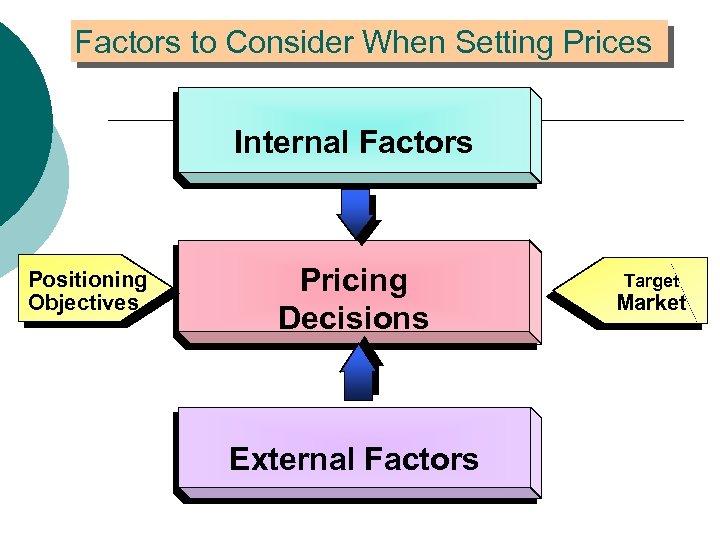 Factors to Consider When Setting Prices

Internal Factors

Positioning Objectives

Pricing Decisions

Target Market

External Factors